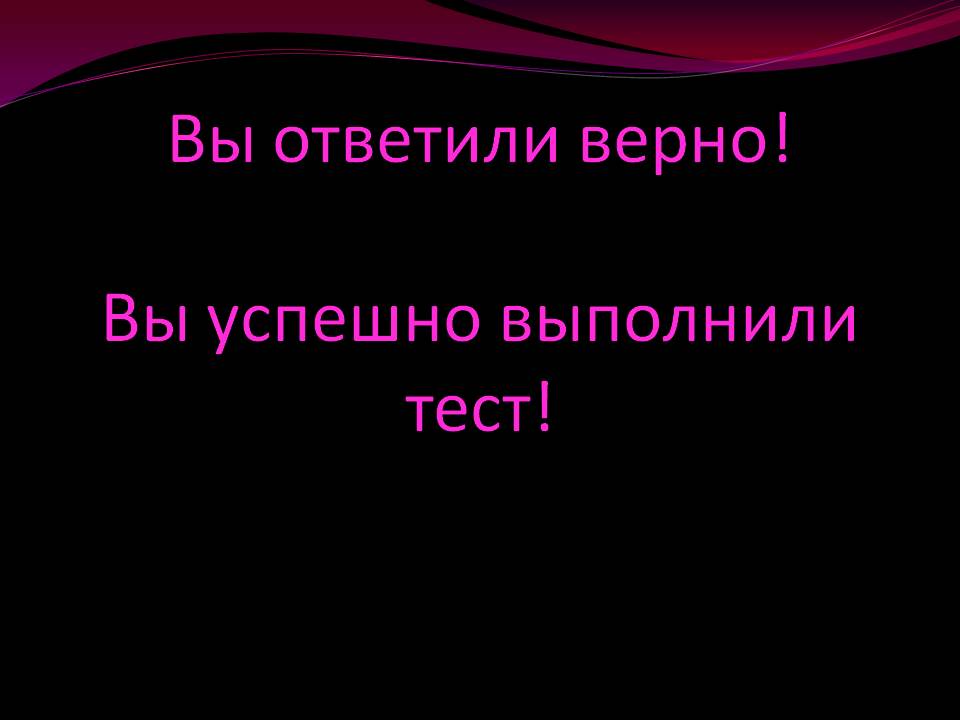 Вы ответили верно!

Вы успешно выполнили тест!